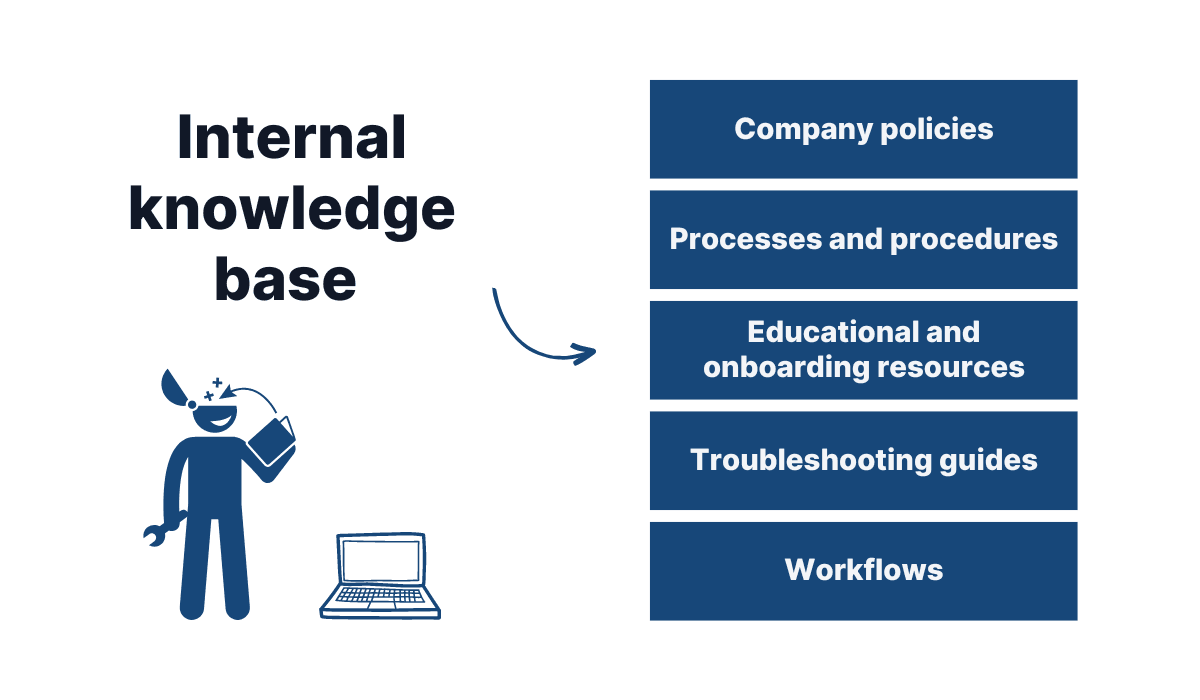 Internal knowledge base

Company policies

Processes and procedures

Educational and onboarding resources

Troubleshooting guides

Workflows